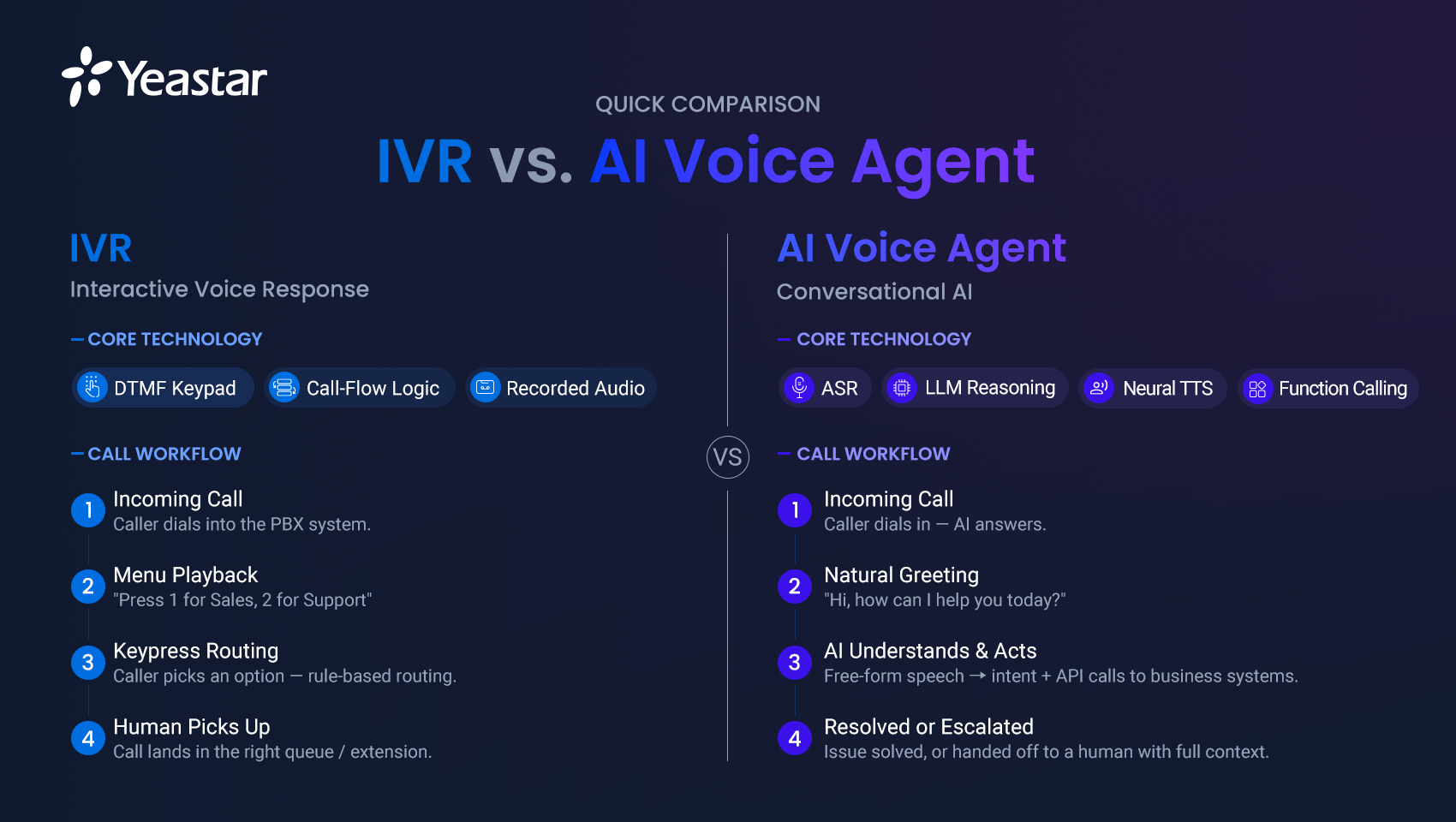 Yeastar

QUICK COMPARISON

IVR vs. AI Voice Agent

IVR
Interactive Voice Response

— CORE TECHNOLOGY

DTMF Keypad
Call-Flow Logic
Recorded Audio

— CALL WORKFLOW

1 Incoming Call
Caller dials into the PBX system.

2 Menu Playback
"Press 1 for Sales, 2 for Support"

3 Keypress Routing
Caller picks an option — rule-based routing.

4 Human Picks Up
Call lands in the right queue / extension.

VS

AI Voice Agent
Conversational AI

— CORE TECHNOLOGY

ASR
LLM Reasoning
Neural TTS
Function Calling

— CALL WORKFLOW

1 Incoming Call
Caller dials in — AI answers.

2 Natural Greeting
"Hi, how can I help you today?"

3 AI Understands & Acts
Free-form speech → intent + API calls to business systems.

4 Resolved or Escalated
Issue solved, or handed off to a human with full context.